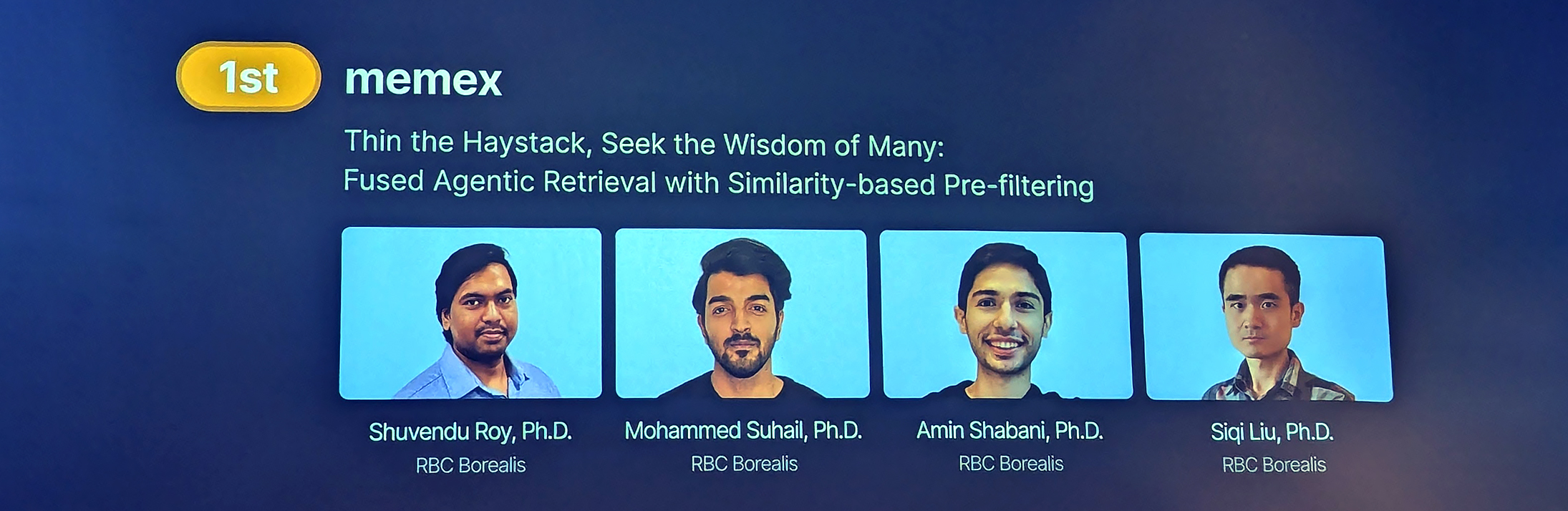 1st memex

Thin the Haystack, Seek the Wisdom of Many:
Fused Agentic Retrieval with Similarity-based Pre-filtering

Shuvendu Roy, Ph.D.
RBC Borealis

Mohammed Suhail, Ph.D.
RBC Borealis

Amin Shabani, Ph.D.
RBC Borealis

Siqi Liu, Ph.D.
RBC Borealis